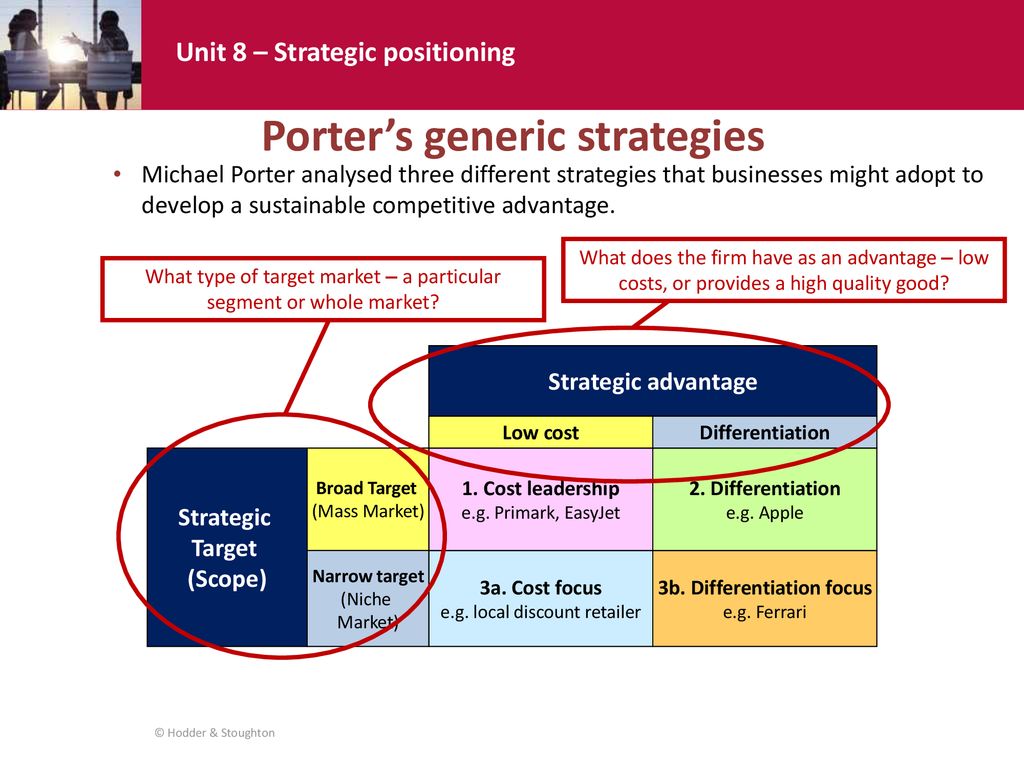 Unit 8 – Strategic positioning

Porter's generic strategies

• Michael Porter analysed three different strategies that businesses might adopt to develop a sustainable competitive advantage.

What type of target market – a particular segment or whole market?

What does the firm have as an advantage – low costs, or provides a high quality good?

| | | Strategic advantage | |
|---|---|---|---|
| | | Low cost | Differentiation |
| Strategic Target (Scope) | Broad Target (Mass Market) | 1. Cost leadership e.g. Primark, EasyJet | 2. Differentiation e.g. Apple |
| | Narrow target (Niche Market) | 3a. Cost focus e.g. local discount retailer | 3b. Differentiation focus e.g. Ferrari |

© Hodder & Stoughton